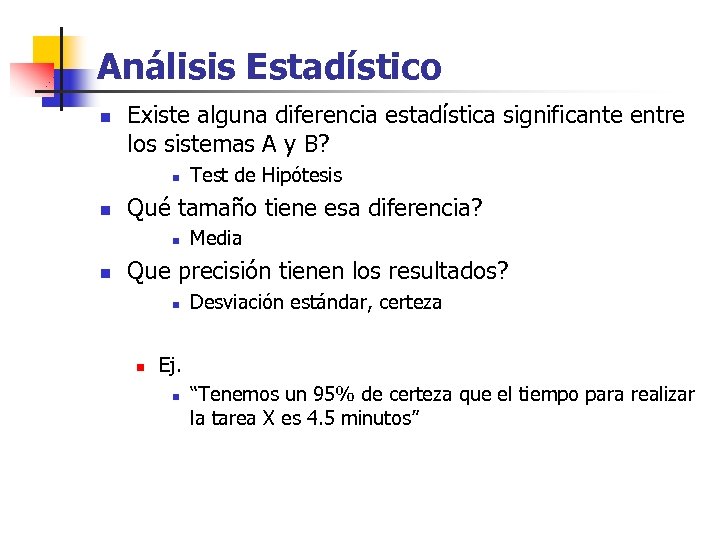 Análisis Estadístico

Existe alguna diferencia estadística significante entre los sistemas A y B?

Test de Hipótesis

Qué tamaño tiene esa diferencia?

Media

Que precisión tienen los resultados?

Desviación estándar, certeza

Ej.

“Tenemos un 95% de certeza que el tiempo para realizar la tarea X es 4.5 minutos”